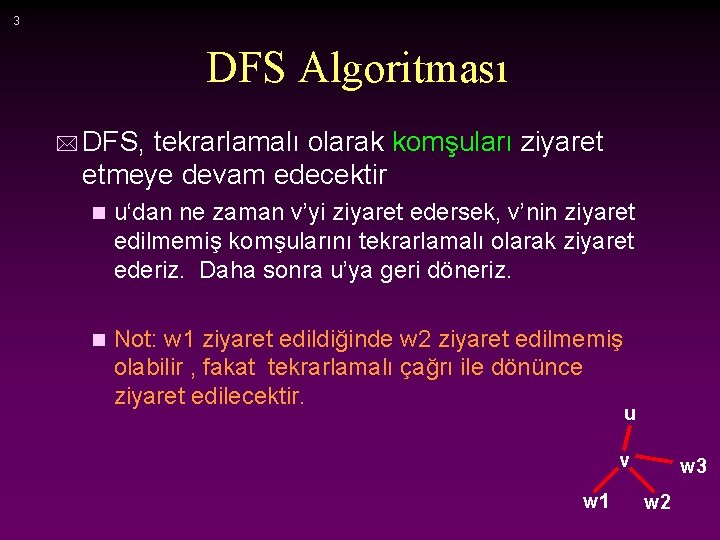 3

DFS Algoritması

DFS, tekrarlamalı olarak komşuları ziyaret etmeye devam edecektir

u'dan ne zaman v'yi ziyaret edersek, v'nin ziyaret edilmemiş komşularını tekrarlamalı olarak ziyaret ederiz. Daha sonra u'ya geri döneriz.

Not: w1 ziyaret edildiğinde w2 ziyaret edilmemiş olabilir , fakat tekrarlamalı çağrı ile dönünce ziyaret edilecektir.

u
v
w3
w1
w2